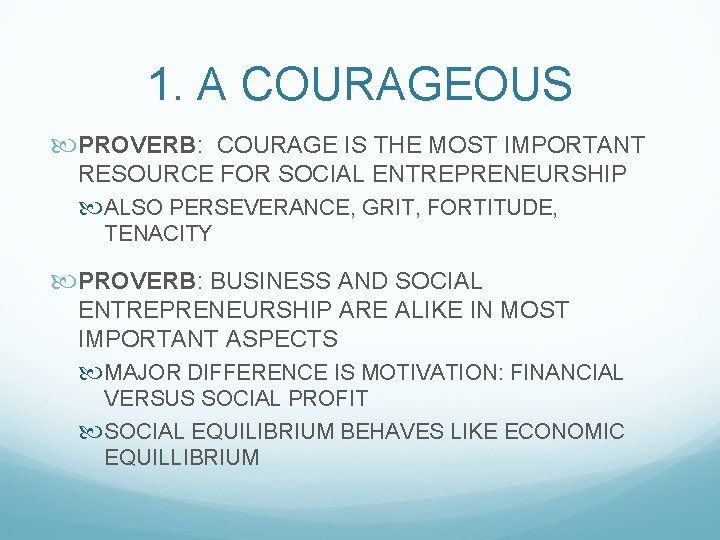 1. A COURAGEOUS

PROVERB: COURAGE IS THE MOST IMPORTANT RESOURCE FOR SOCIAL ENTREPRENEURSHIP

ALSO PERSEVERANCE, GRIT, FORTITUDE, TENACITY

PROVERB: BUSINESS AND SOCIAL ENTREPRENEURSHIP ARE ALIKE IN MOST IMPORTANT ASPECTS

MAJOR DIFFERENCE IS MOTIVATION: FINANCIAL VERSUS SOCIAL PROFIT

SOCIAL EQUILIBRIUM BEHAVES LIKE ECONOMIC EQUILLIBRIUM